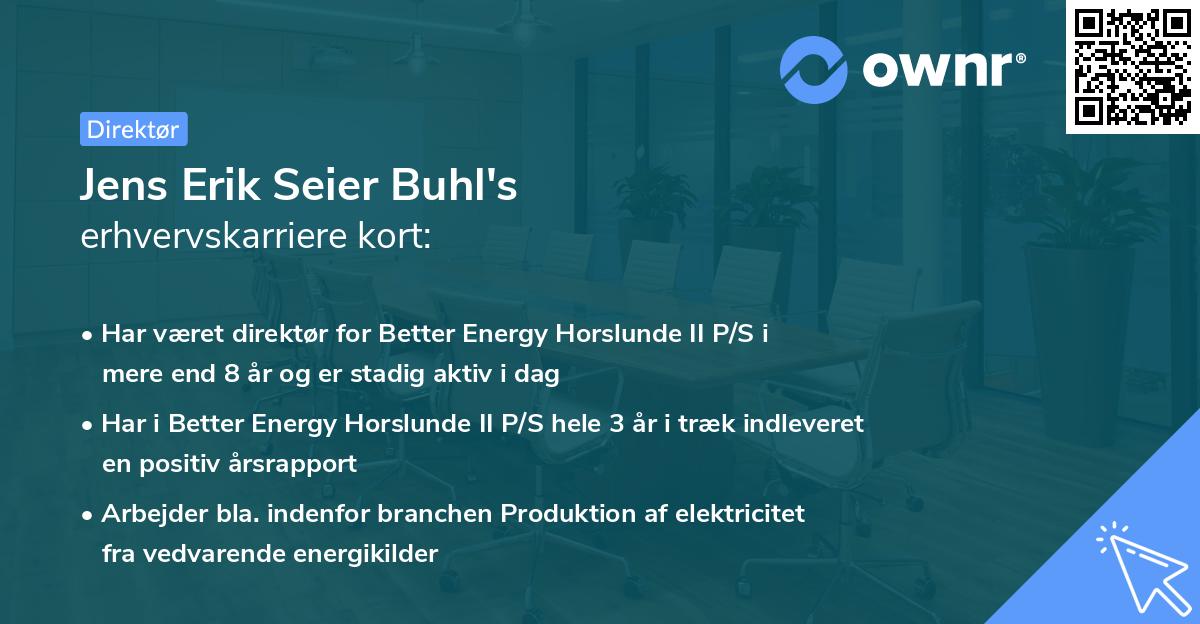 ownr®

Direktør

Jens Erik Seier Buhl's
erhvervskarriere kort:

• Har været direktør for Better Energy Horslunde II P/S i mere end 8 år og er stadig aktiv i dag

• Har i Better Energy Horslunde II P/S hele 3 år i træk indleveret en positiv årsrapport

• Arbejder bla. indenfor branchen Produktion af elektricitet fra vedvarende energikilder